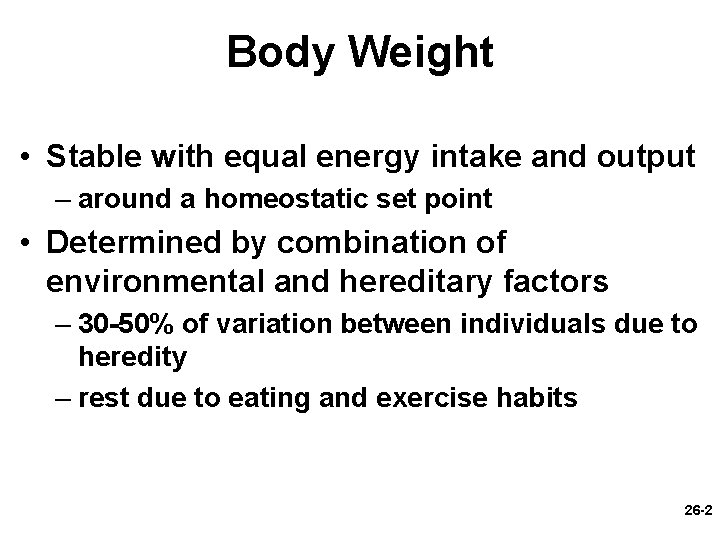 Body Weight

• Stable with equal energy intake and output
– around a homeostatic set point
• Determined by combination of environmental and hereditary factors
– 30-50% of variation between individuals due to heredity
– rest due to eating and exercise habits

26-2